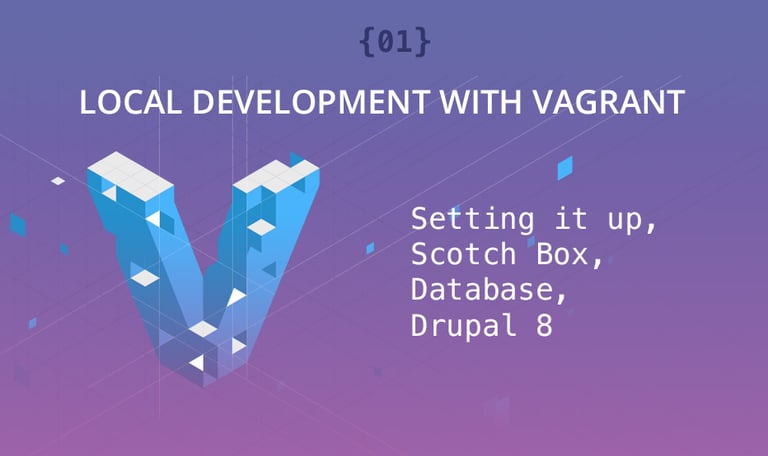 {01}

LOCAL DEVELOPMENT WITH VAGRANT

Setting it up,
Scotch Box,
Database,
Drupal 8